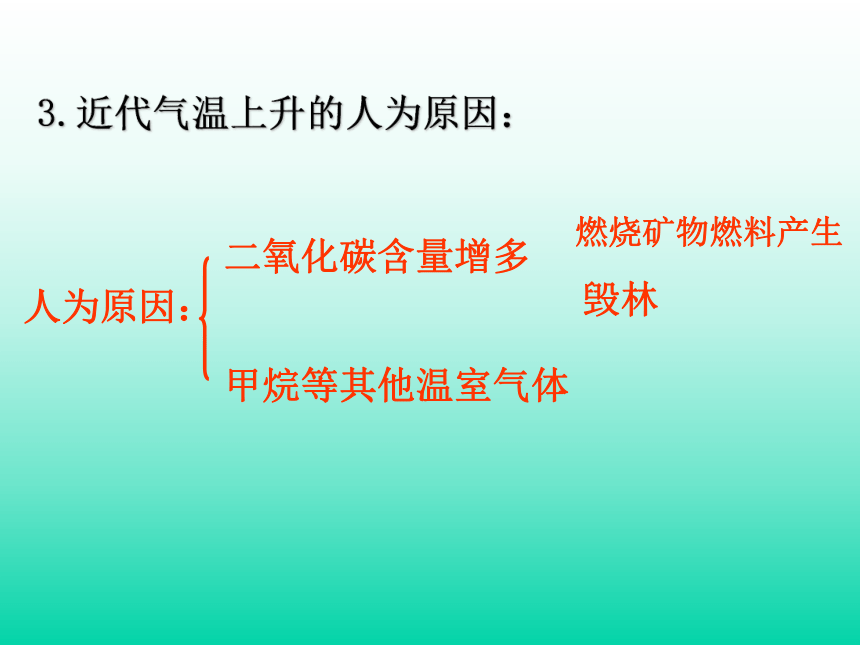 3. 近代气温上升的人为原因：

人为原因：

二氧化碳含量增多

燃烧矿物燃料产生

毁林

甲烷等其他温室气体